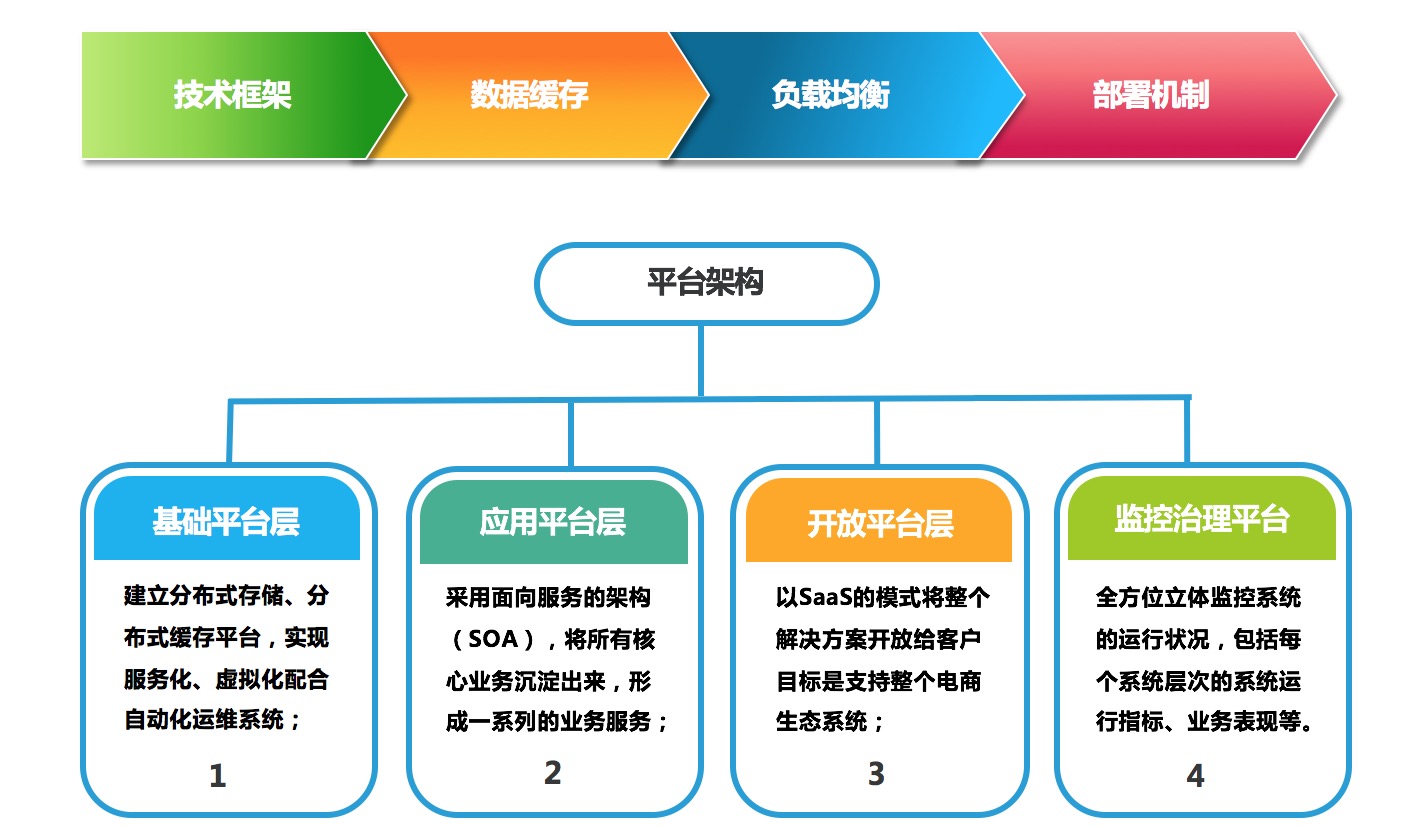 技术框架

数据缓存

负载均衡

部署机制

平台架构

基础平台层

建立分布式存储、分布式缓存平台，实现服务化、虚拟化配合自动化运维系统；

1

应用平台层

采用面向服务的架构（SOA），将所有核心业务沉淀出来，形成一系列的业务服务；

2

开放平台层

以SaaS的模式将整个解决方案开放给客户目标是支持整个电商生态系统；

3

监控治理平台

全方位立体监控系统的运行状况，包括每个系统层次的系统运行指标、业务表现等。

4